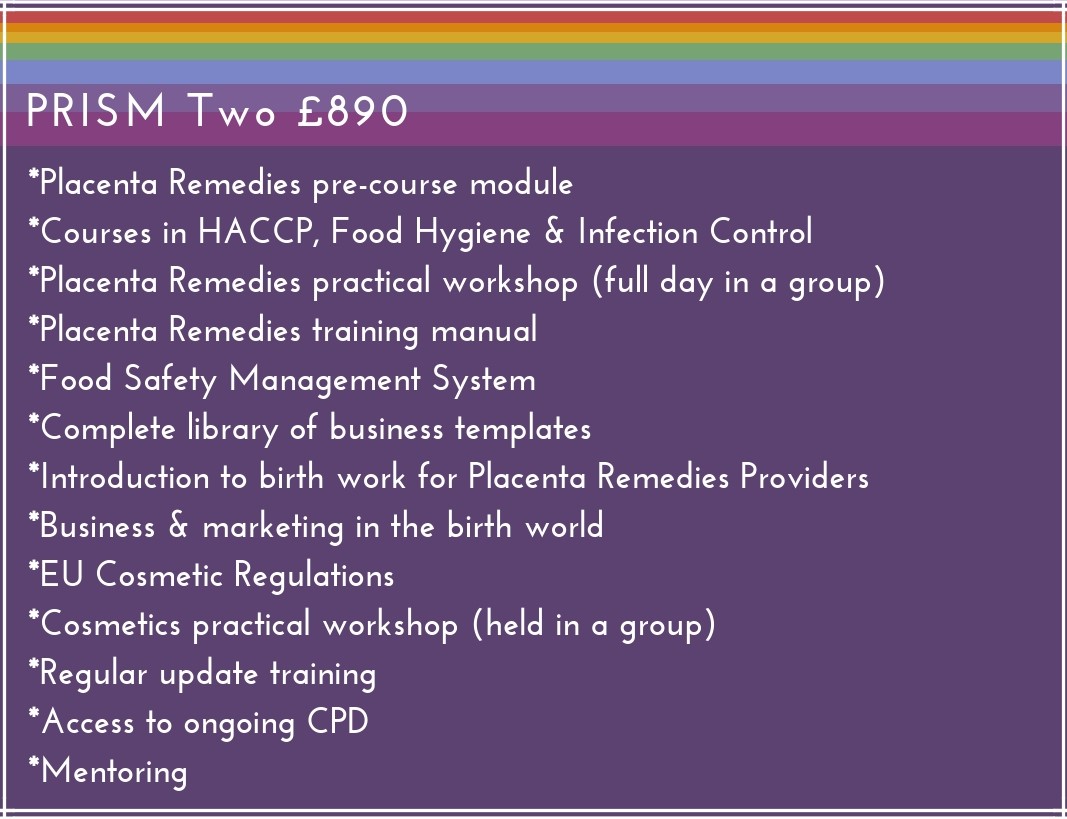 PRISM Two £890

*Placenta Remedies pre-course module
*Courses in HACCP, Food Hygiene & Infection Control
*Placenta Remedies practical workshop (full day in a group)
*Placenta Remedies training manual
*Food Safety Management System
*Complete library of business templates
*Introduction to birth work for Placenta Remedies Providers
*Business & marketing in the birth world
*EU Cosmetic Regulations
*Cosmetics practical workshop (held in a group)
*Regular update training
*Access to ongoing CPD
*Mentoring